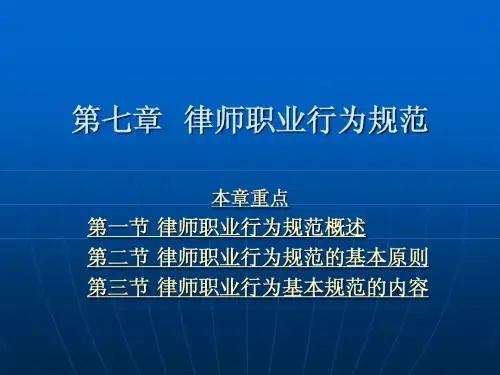 第七章　律师职业行为规范

本章重点

第一节 律师职业行为规范概述

第二节 律师职业行为规范的基本原则

第三节 律师职业行为基本规范的内容